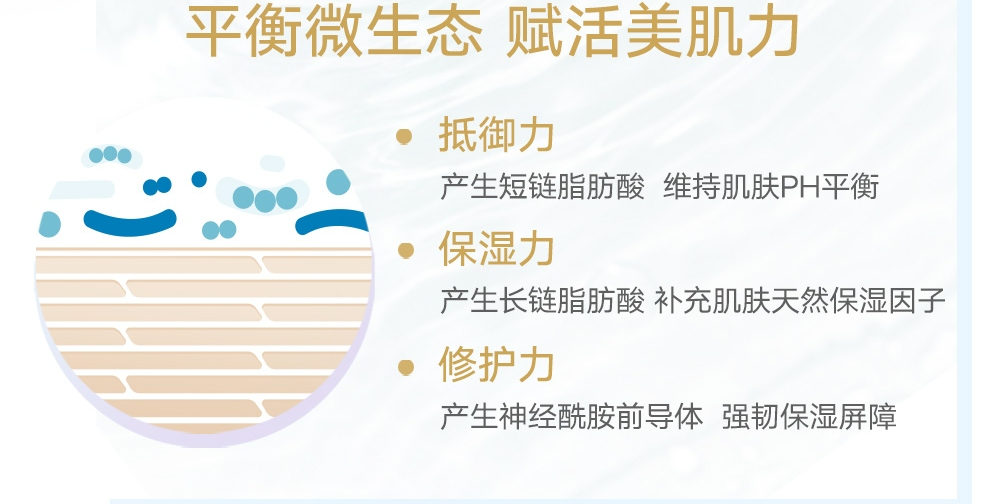 平衡微生态 赋活美肌力

抵御力

产生短链脂肪酸 维持肌肤PH平衡

保湿力

产生长链脂肪酸 补充肌肤天然保湿因子

修护力

产生神经酰胺前导体 强韧保湿屏障